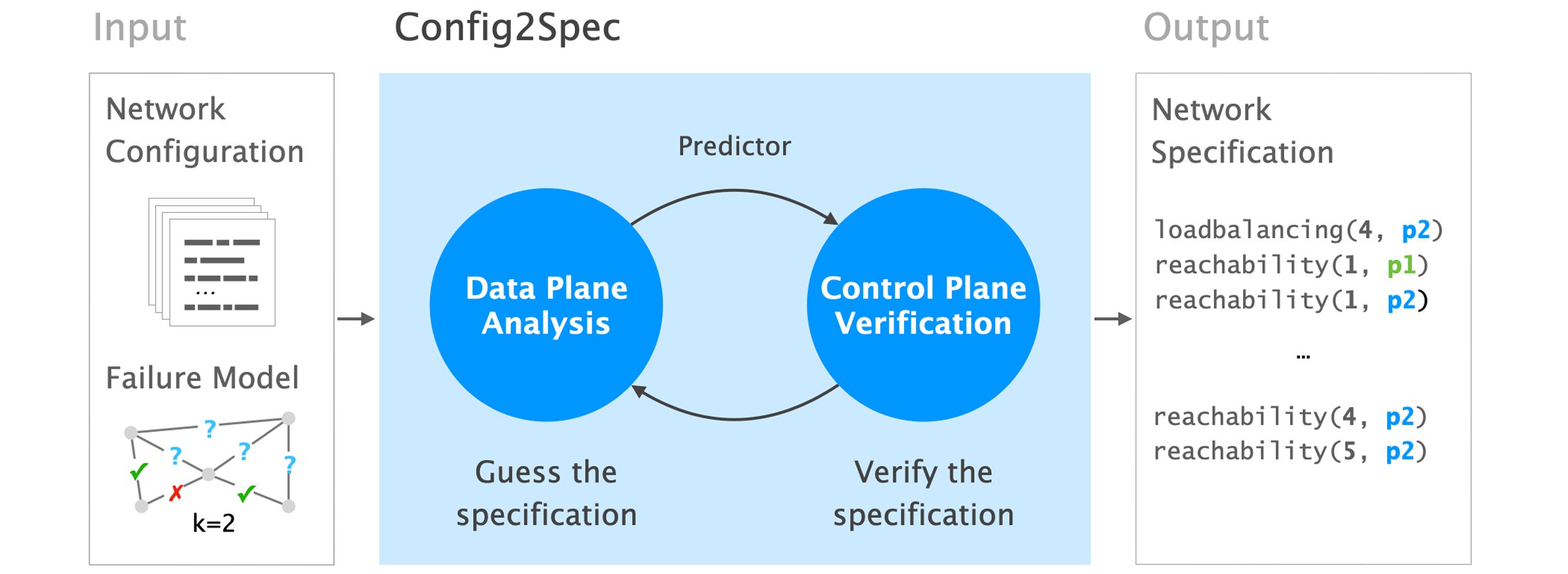 Input

Network Configuration

...

Failure Model

?
?
?
?
✓
✗
✓
k=2

Config2Spec

Predictor

Data Plane Analysis

Control Plane Verification

Guess the specification

Verify the specification

Output

Network Specification

loadbalancing(4, p2)
reachability(1, p1)
reachability(1, p2)

...

reachability(4, p2)
reachability(5, p2)